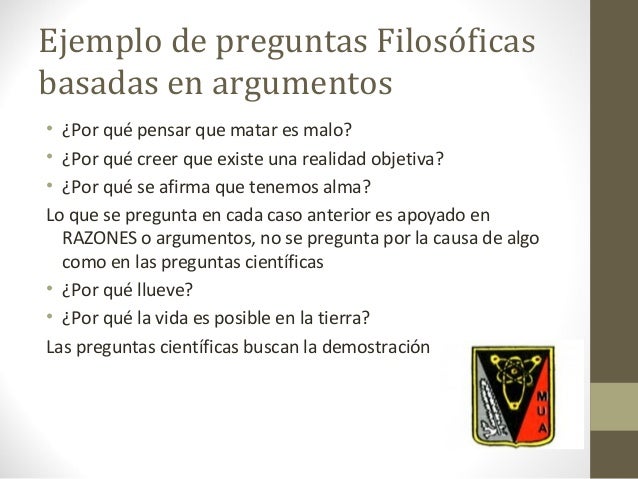 Ejemplo de preguntas Filosóficas basadas en argumentos

• ¿Por qué pensar que matar es malo?
• ¿Por qué creer que existe una realidad objetiva?
• ¿Por qué se afirma que tenemos alma?

Lo que se pregunta en cada caso anterior es apoyado en RAZONES o argumentos, no se pregunta por la causa de algo como en las preguntas científicas

• ¿Por qué llueve?
• ¿Por qué la vida es posible en la tierra?

Las preguntas científicas buscan la demostración

M
U
A